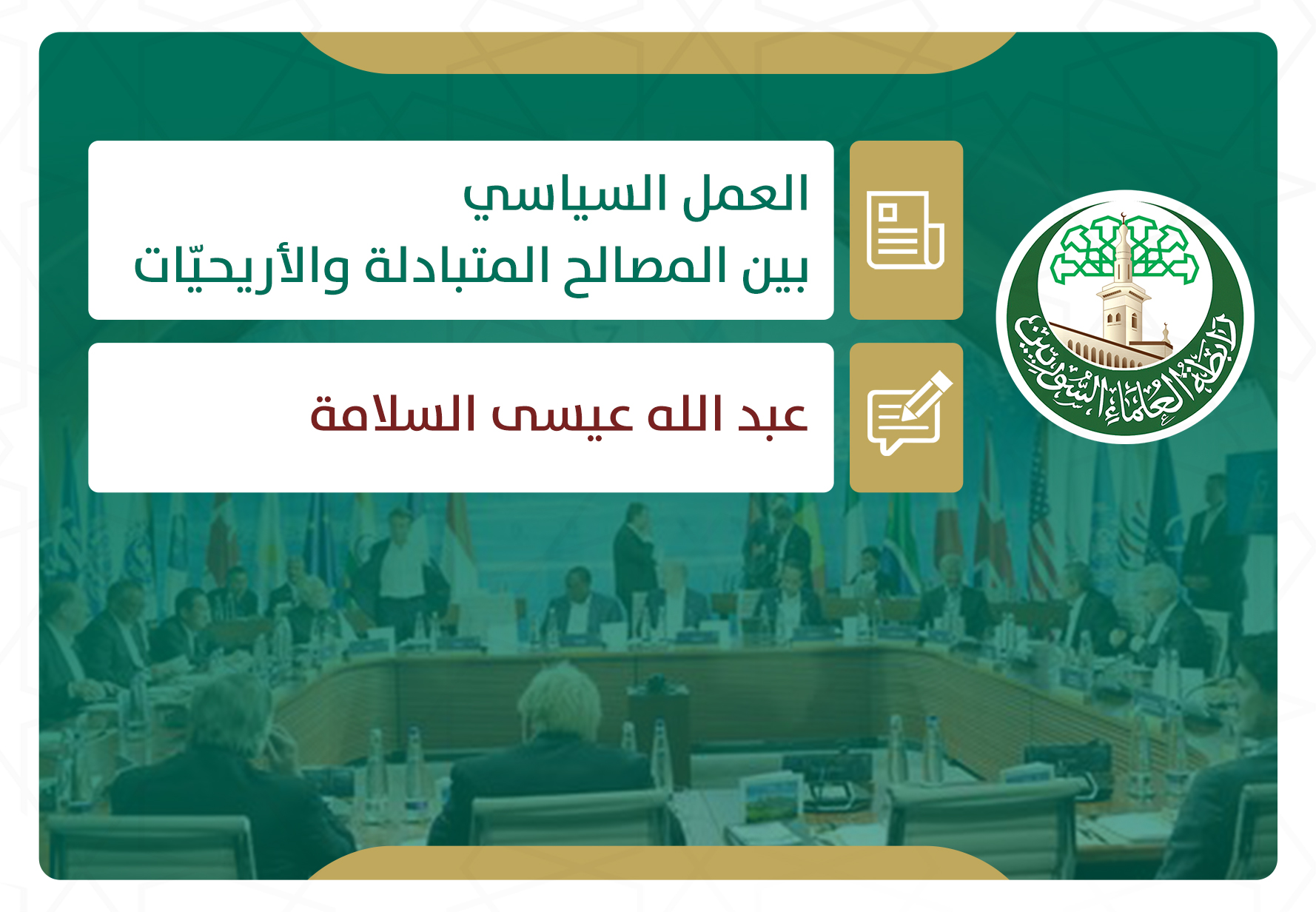 رابطة العلماء السوريين

العمل السياسي
بين المصالح المتبادلة والأريحيّات

عبد الله عيسى السلامة